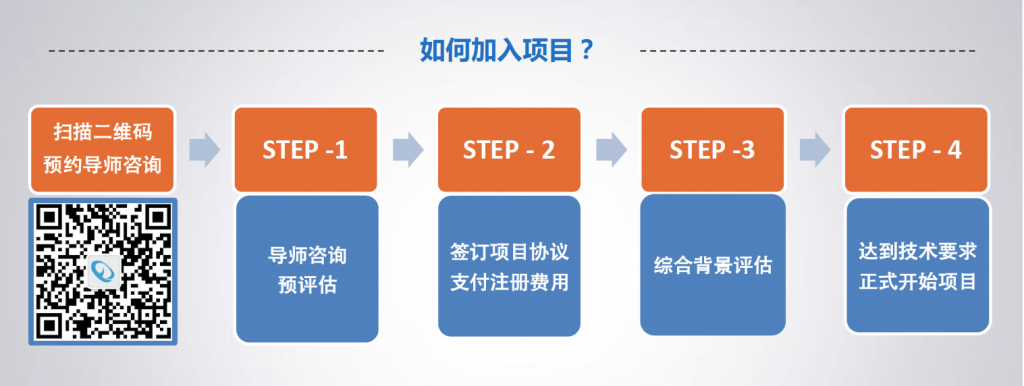 如何加入项目？

扫描二维码
预约导师咨询

STEP -1

导师咨询
预评估

STEP - 2

签订项目协议
支付注册费用

STEP -3

综合背景评估

STEP - 4

达到技术要求
正式开始项目